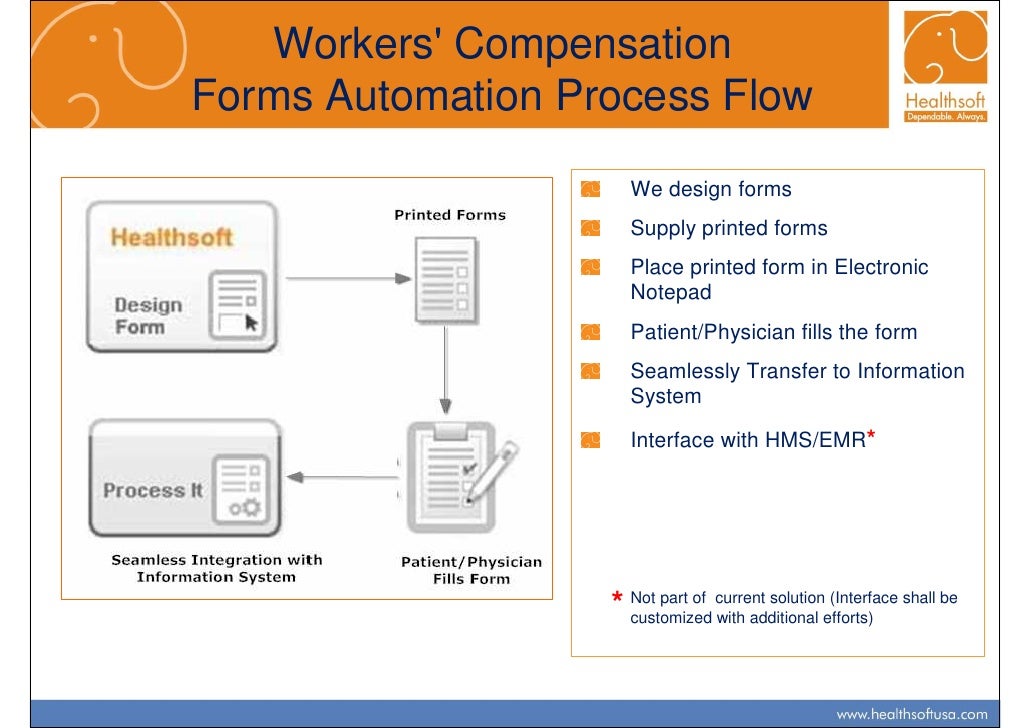 Workers' Compensation
Forms Automation Process Flow

Healthsoft
Dependable. Always.

Healthsoft

Design Form

Printed Forms

Process It

Seamless Integration with Information System

Patient/Physician Fills Form

We design forms

Supply printed forms

Place printed form in Electronic Notepad

Patient/Physician fills the form

Seamlessly Transfer to Information System

Interface with HMS/EMR*

* Not part of current solution (Interface shall be customized with additional efforts)

www.healthsoftusa.com